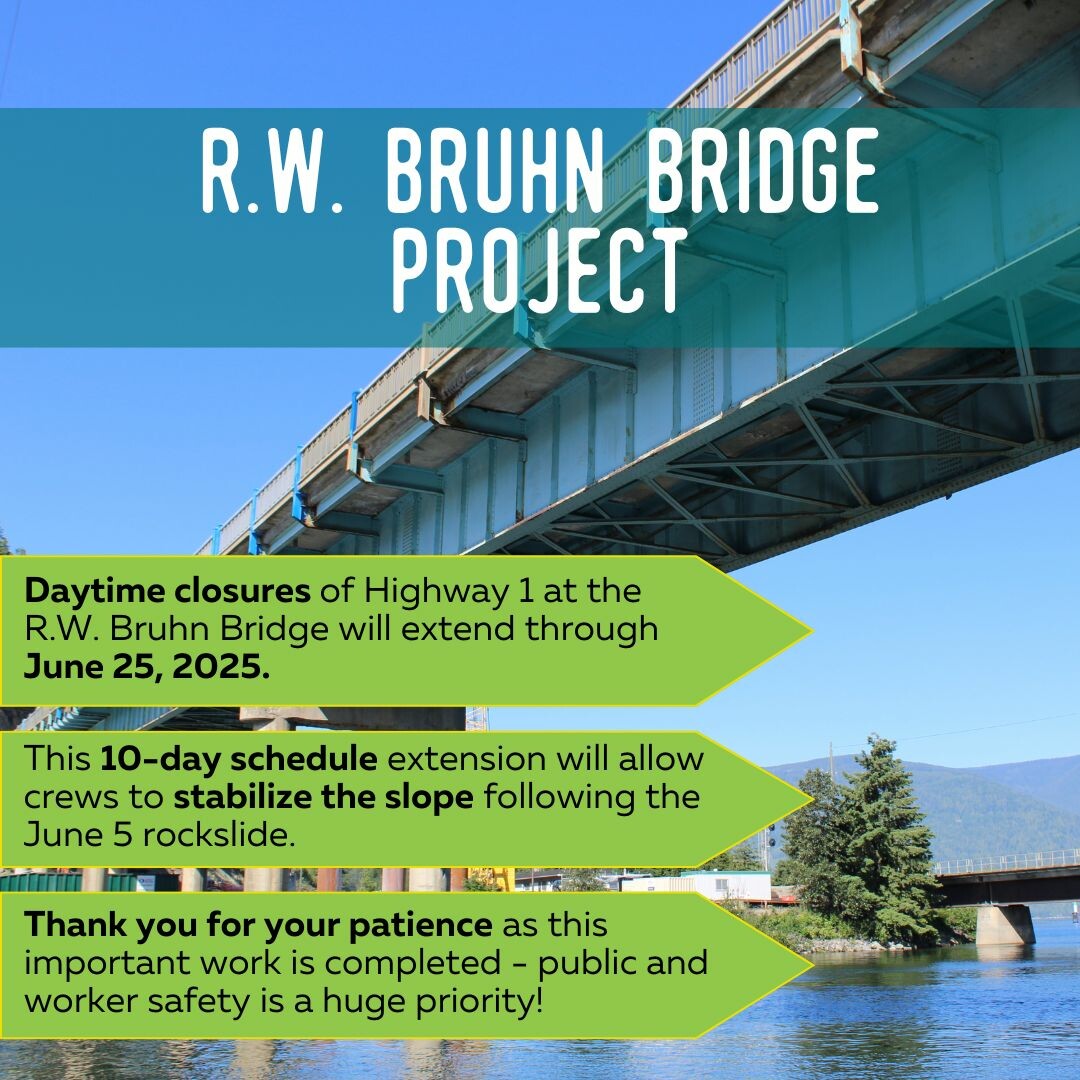 R.W. BRUHN BRIDGE PROJECT

Daytime closures of Highway 1 at the R.W. Bruhn Bridge will extend through June 25, 2025.

This 10-day schedule extension will allow crews to stabilize the slope following the June 5 rockslide.

Thank you for your patience as this important work is completed - public and worker safety is a huge priority!